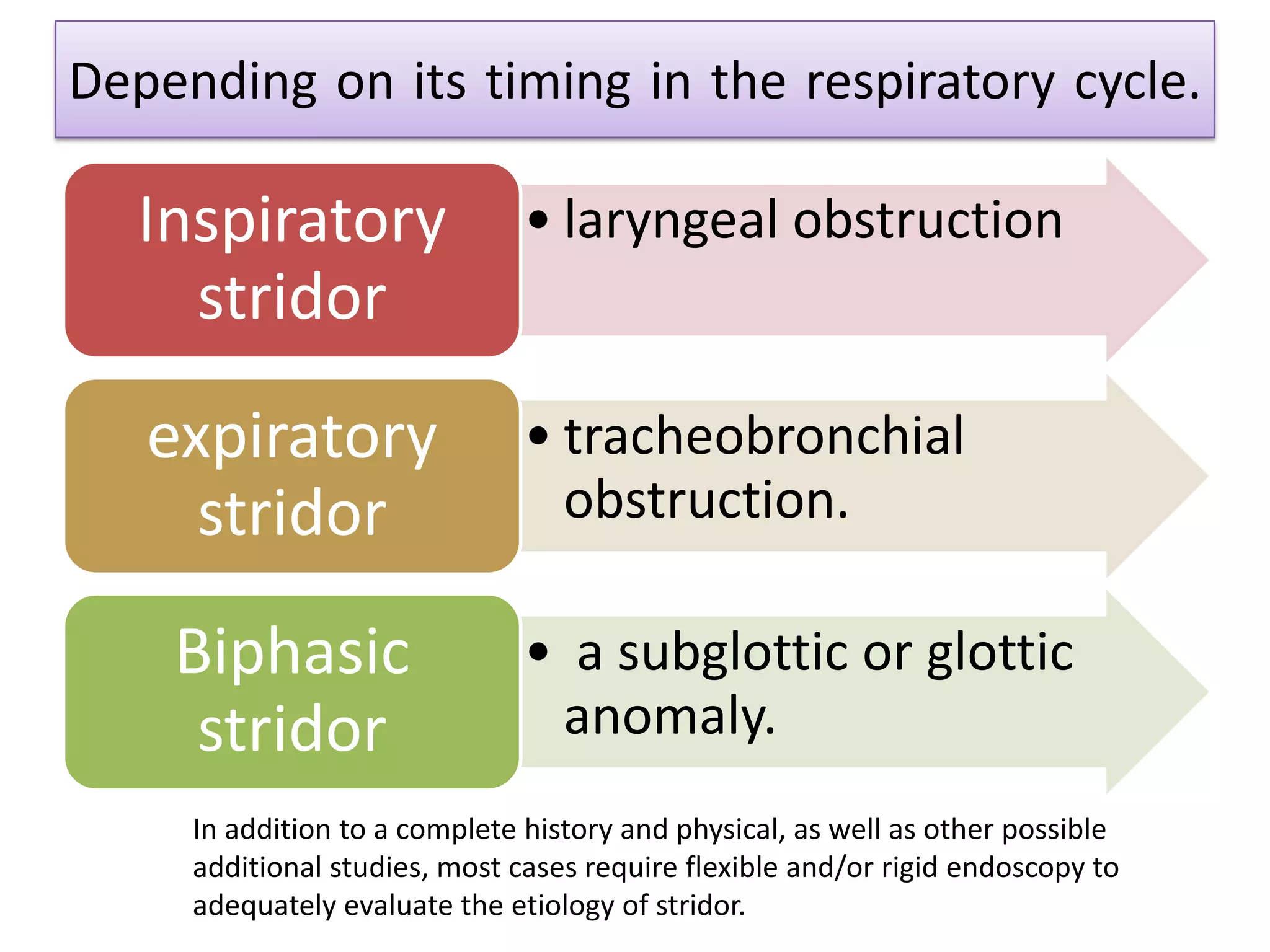 Depending on its timing in the respiratory cycle.

Inspiratory stridor

• laryngeal obstruction

expiratory stridor

• tracheobronchial obstruction.

Biphasic stridor

• a subglottic or glottic anomaly.

In addition to a complete history and physical, as well as other possible additional studies, most cases require flexible and/or rigid endoscopy to adequately evaluate the etiology of stridor.